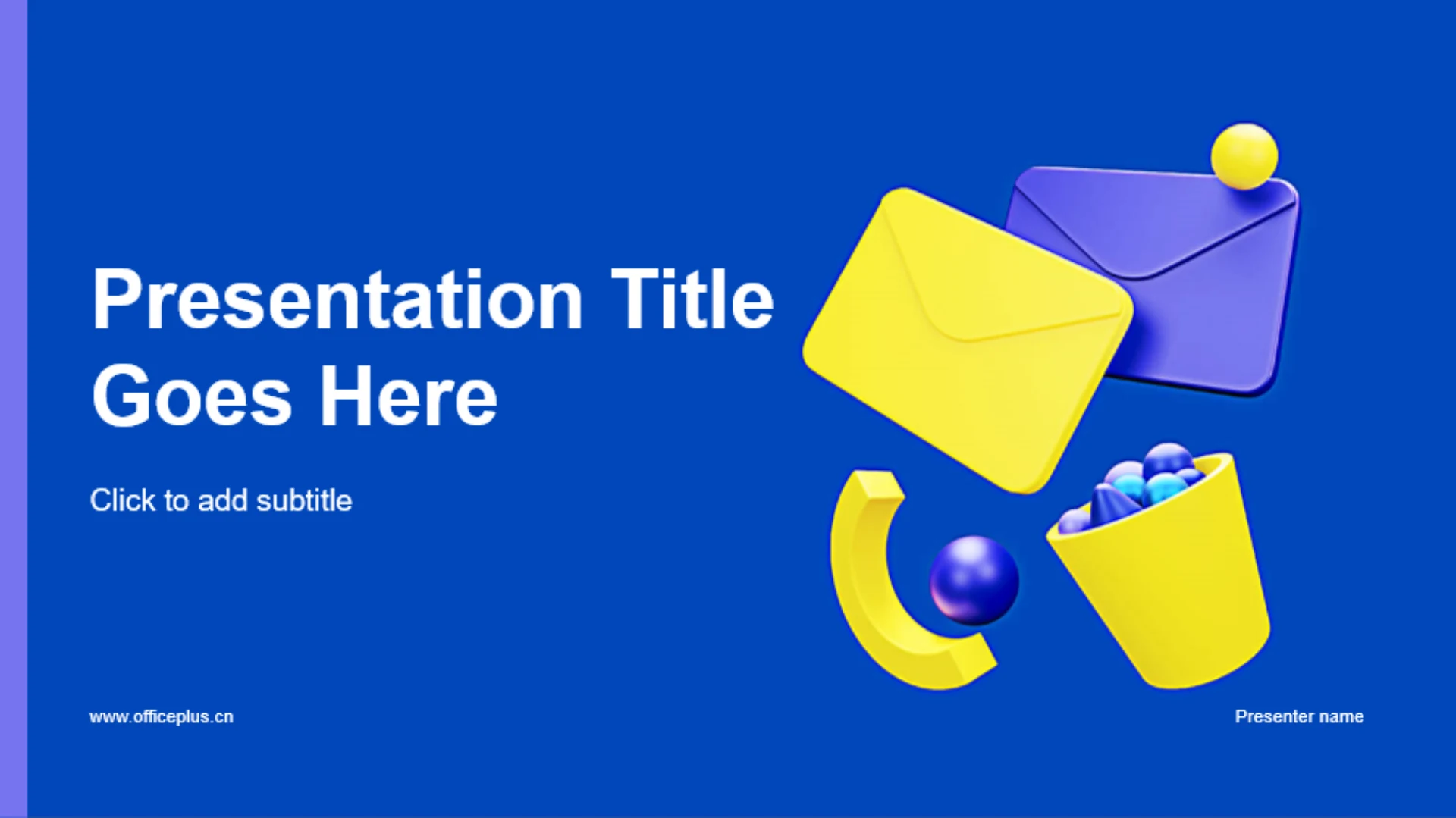 Presentation Title Goes Here

Click to add subtitle

www.officeplus.cn

Presenter name